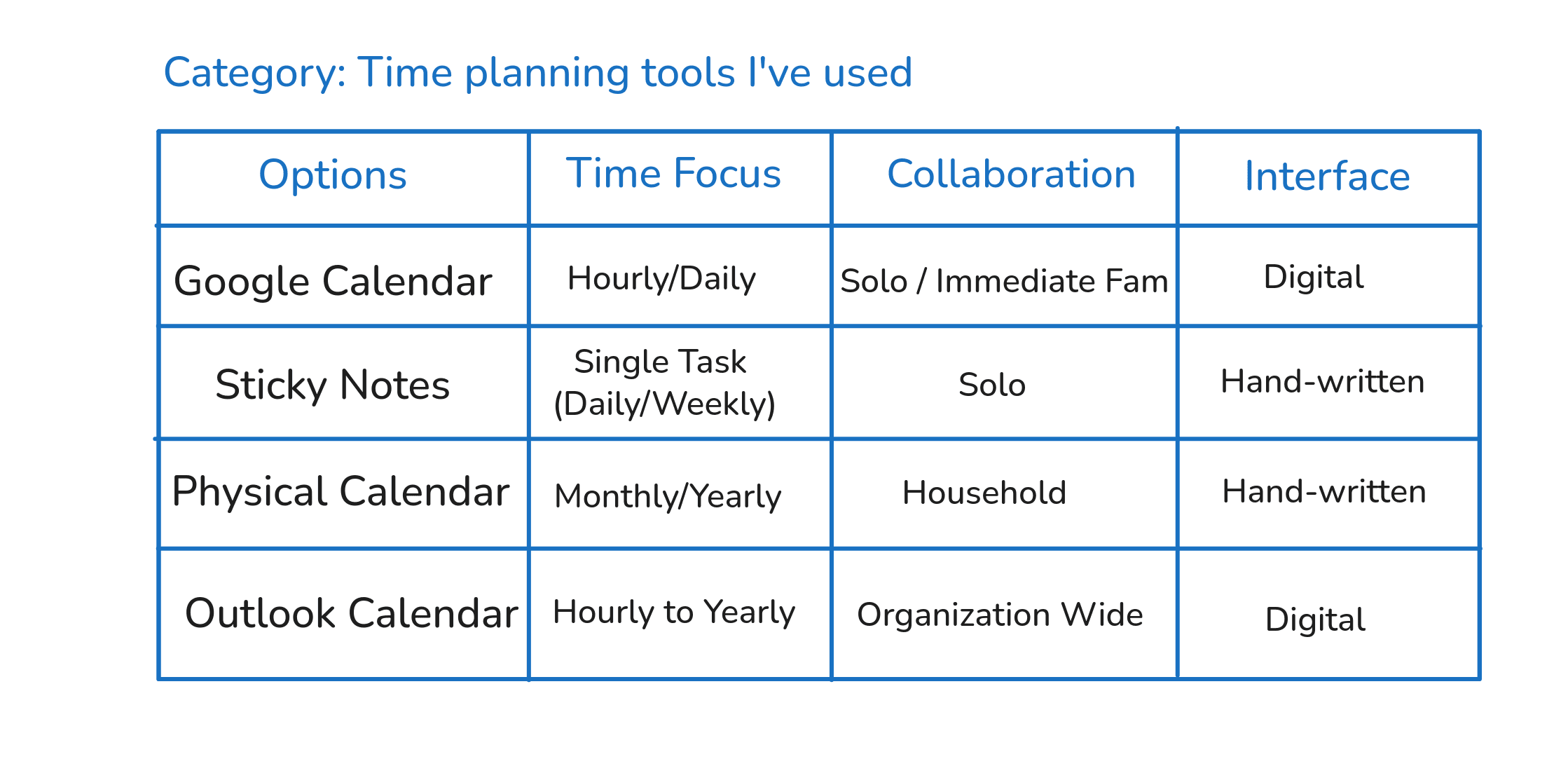 Category: Time planning tools I've used

| Options | Time Focus | Collaboration | Interface |
|---|---|---|---|
| Google Calendar | Hourly/Daily | Solo / Immediate Fam | Digital |
| Sticky Notes | Single Task (Daily/Weekly) | Solo | Hand-written |
| Physical Calendar | Monthly/Yearly | Household | Hand-written |
| Outlook Calendar | Hourly to Yearly | Organization Wide | Digital |